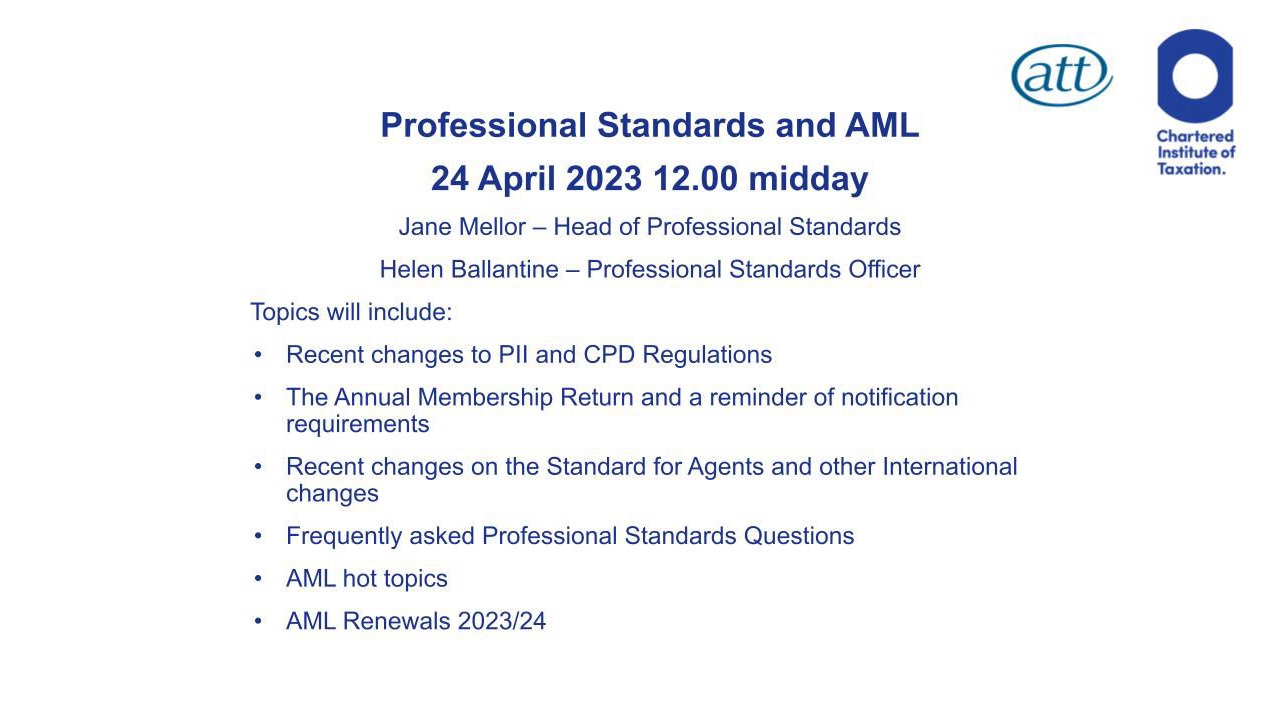 att

Chartered Institute of Taxation.

Professional Standards and AML

24 April 2023 12.00 midday

Jane Mellor – Head of Professional Standards

Helen Ballantine – Professional Standards Officer

Topics will include:

• Recent changes to PII and CPD Regulations
• The Annual Membership Return and a reminder of notification requirements
• Recent changes on the Standard for Agents and other International changes
• Frequently asked Professional Standards Questions
• AML hot topics
• AML Renewals 2023/24